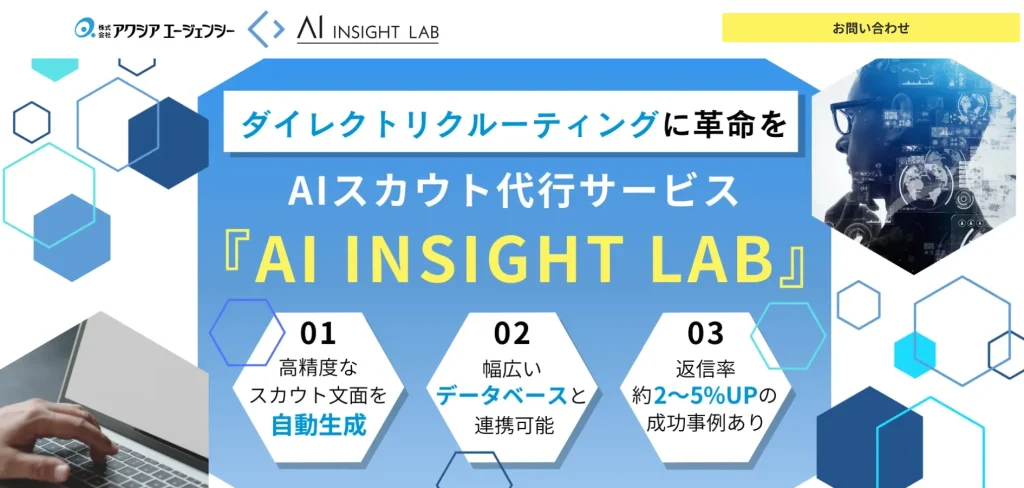 株式会社 アクシア エージェンシー

AI INSIGHT LAB

お問い合わせ

ダイレクトリクルーティングに革命を

AIスカウト代行サービス

『AI INSIGHT LAB』

01
高精度な
スカウト文面を
自動生成

02
幅広い
データベースと
連携可能

03
返信率
約2〜5%UPの
成功事例あり